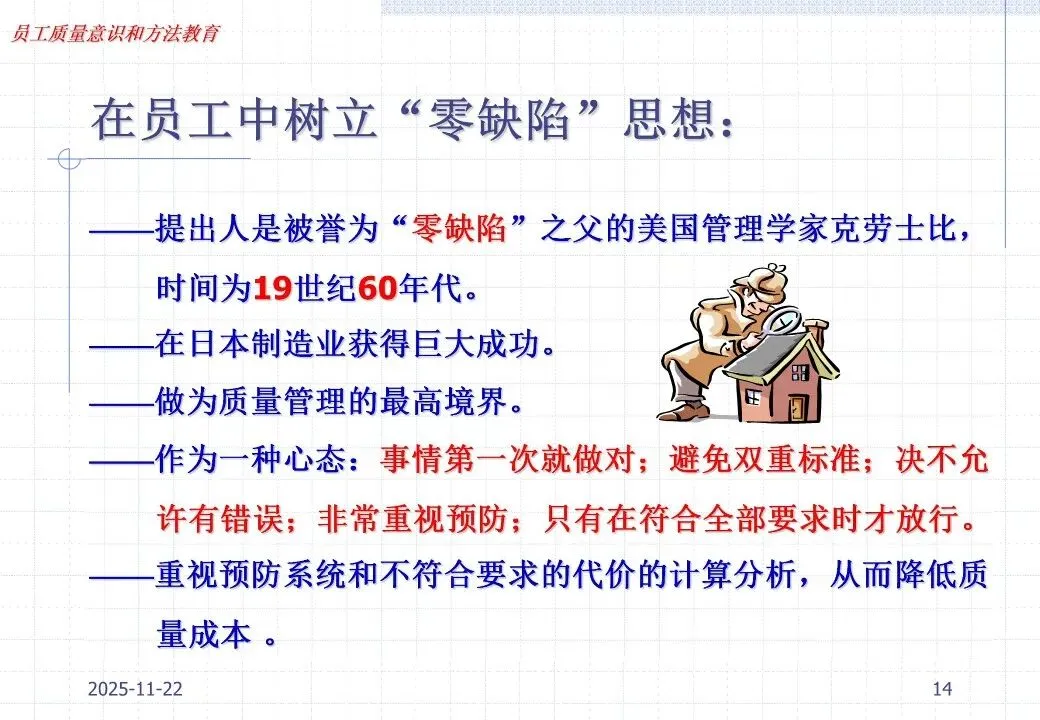 员工质量意识和方法教育

在员工中树立“零缺陷”思想：

——提出人是被誉为“零缺陷”之父的美国管理学家克劳士比，时间为19世纪60年代。

——在日本制造业获得巨大成功。

——做为质量管理的最高境界。

——作为一种心态：事情第一次就做对；避免双重标准；决不允许有错误；非常重视预防；只有在符合全部要求时才放行。

——重视预防系统和不符合要求的代价的计算分析，从而降低质量成本 。

2025-11-22

14